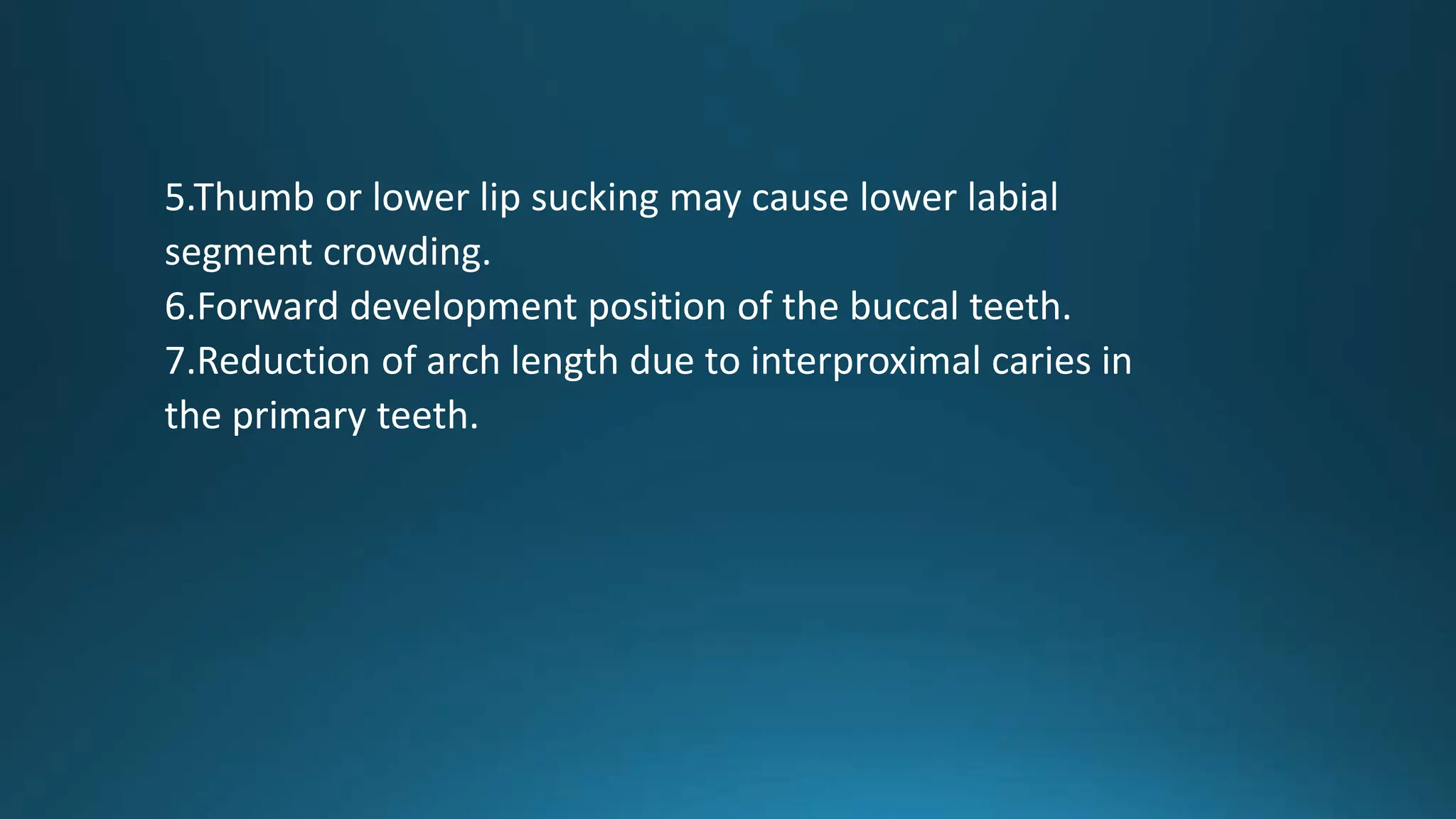 5.Thumb or lower lip sucking may cause lower labial segment crowding.
6.Forward development position of the buccal teeth.
7.Reduction of arch length due to interproximal caries in the primary teeth.